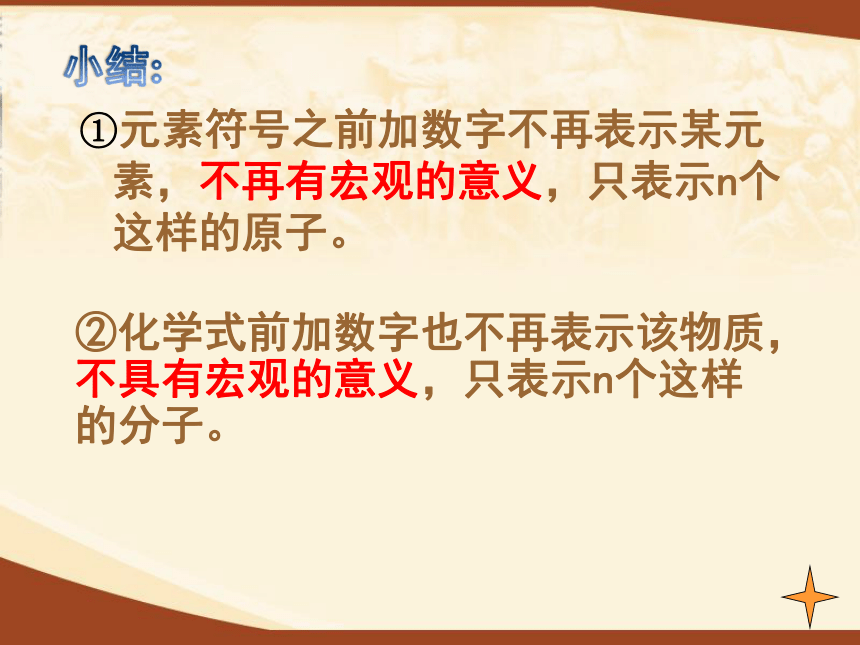 小结:

①元素符号之前加数字不再表示某元素，不再有宏观的意义，只表示n个这样的原子。

②化学式前加数字也不再表示该物质，不具有宏观的意义，只表示n个这样的分子。